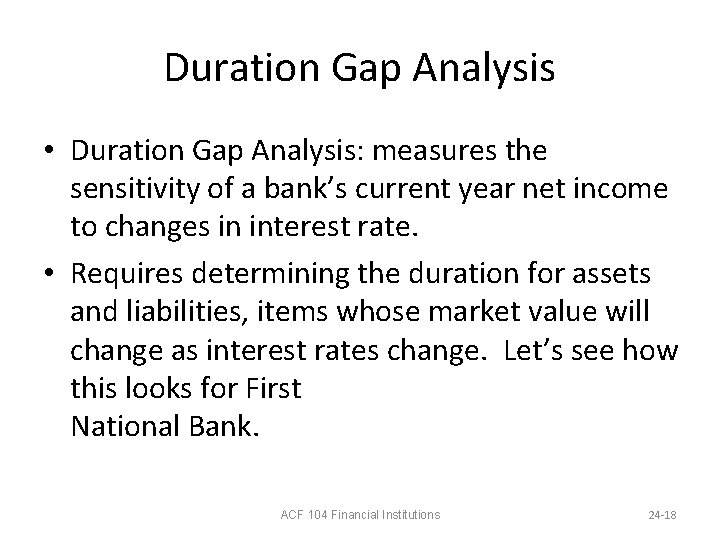 Duration Gap Analysis

• Duration Gap Analysis: measures the sensitivity of a bank's current year net income to changes in interest rate.

• Requires determining the duration for assets and liabilities, items whose market value will change as interest rates change. Let's see how this looks for First National Bank.

ACF 104 Financial Institutions

24-18